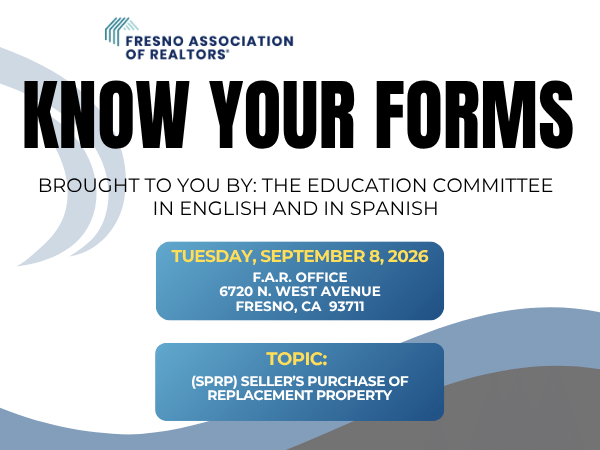 FRESNO ASSOCIATION OF REALTORS®

KNOW YOUR FORMS

BROUGHT TO YOU BY: THE EDUCATION COMMITTEE
IN ENGLISH AND IN SPANISH

TUESDAY, SEPTEMBER 8, 2026
F.A.R. OFFICE
6720 N. WEST AVENUE
FRESNO, CA 93711

TOPIC:
(SPRP) SELLER'S PURCHASE OF REPLACEMENT PROPERTY